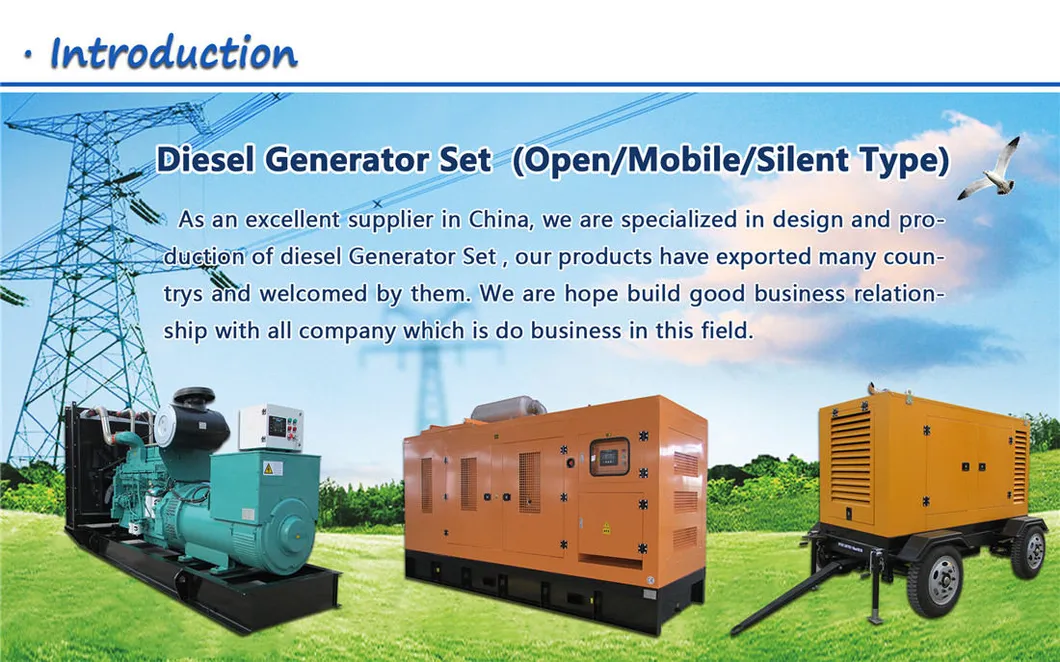 · Introduction

Diesel Generator Set (Open/Mobile/Silent Type)

As an excellent supplier in China, we are specialized in design and production of diesel Generator Set , our products have exported many countrys and welcomed by them. We are hope build good business relationship with all company which is do business in this field.